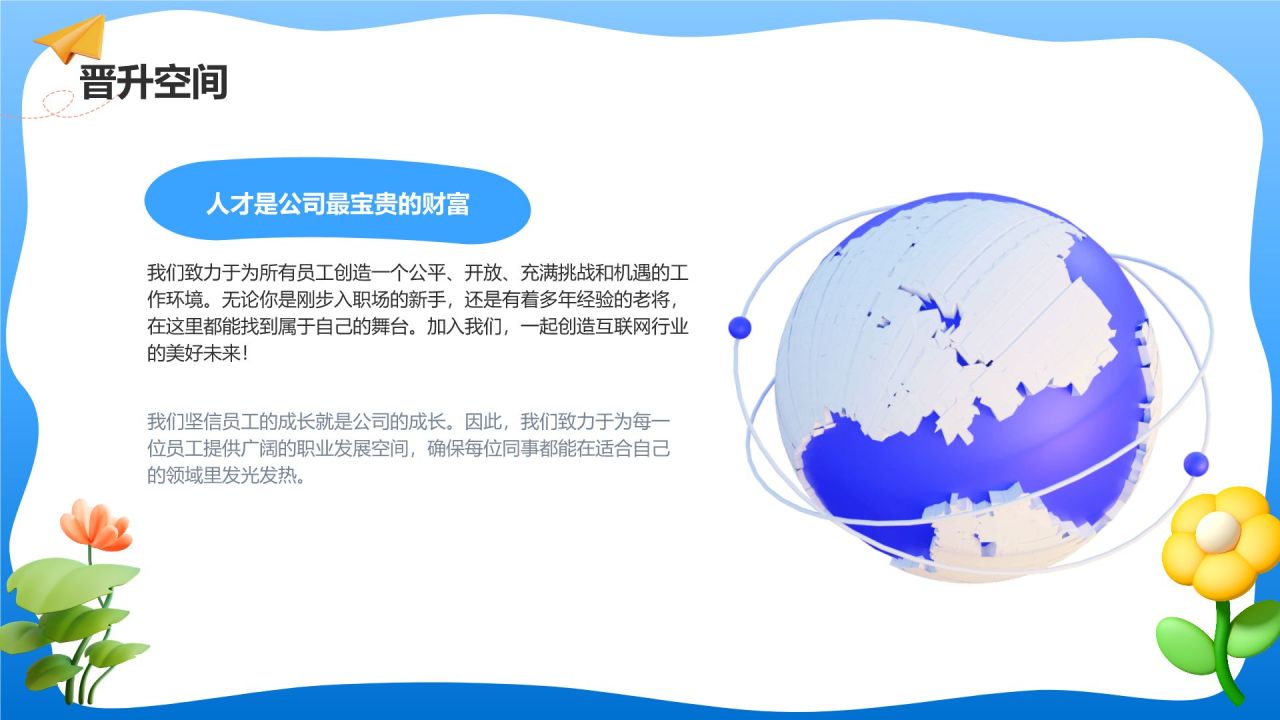 晋升空间

人才是公司最宝贵的财富

我们致力于为所有员工创造一个公平、开放、充满挑战和机遇的工作环境。无论你是刚步入职场的新手，还是有着多年经验的老将，在这里都能找到属于自己的舞台。加入我们，一起创造互联网行业的美好未来！

我们坚信员工的成长就是公司的成长。因此，我们致力于为每一位员工提供广阔的职业发展空间，确保每位同事都能在适合自己的领域里发光发热。